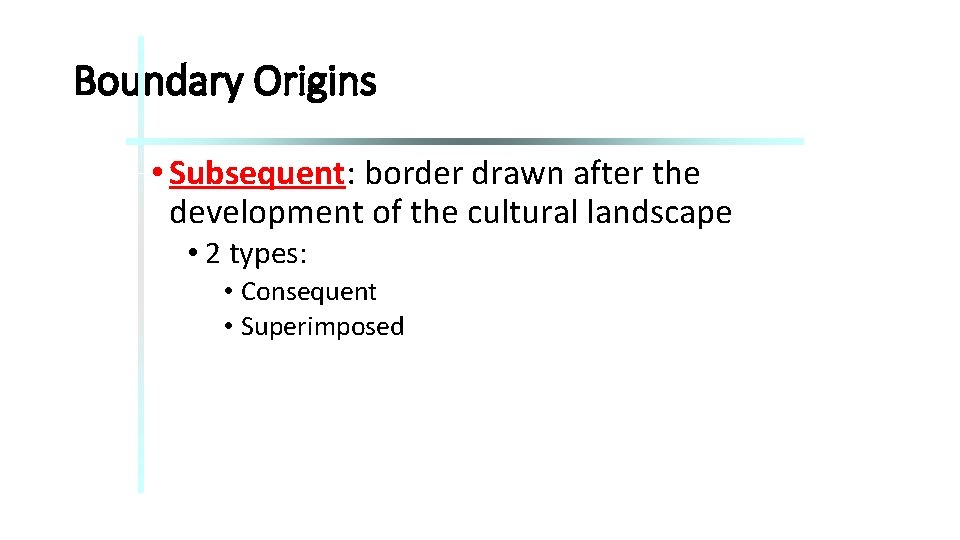 Boundary Origins

• Subsequent: border drawn after the development of the cultural landscape

• 2 types:

• Consequent

• Superimposed